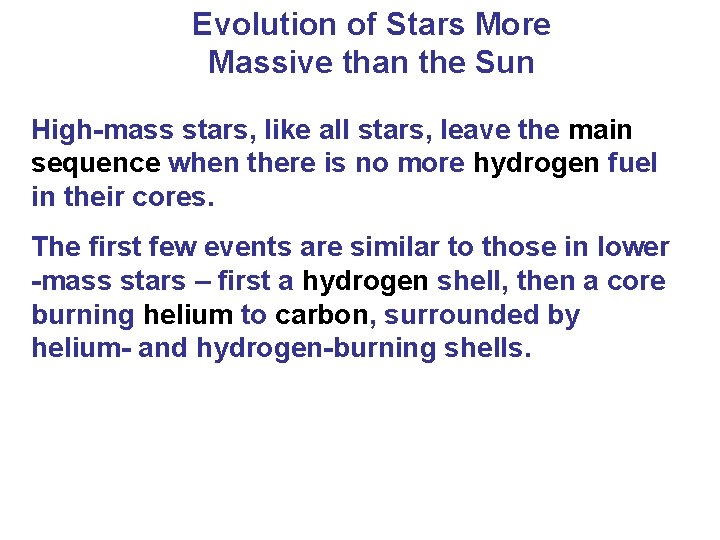 Evolution of Stars More Massive than the Sun

High-mass stars, like all stars, leave the main sequence when there is no more hydrogen fuel in their cores.

The first few events are similar to those in lower -mass stars – first a hydrogen shell, then a core burning helium to carbon, surrounded by helium- and hydrogen-burning shells.